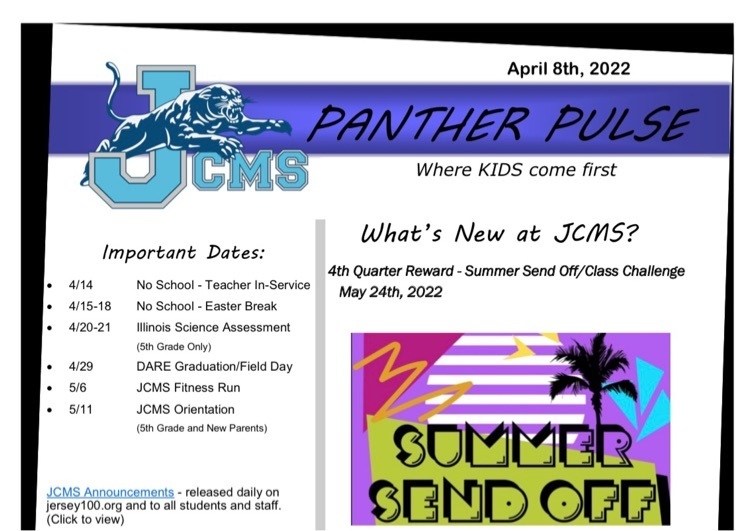 April 8th, 2022

JCMS

PANTHER PULSE

Where KIDS come first

Important Dates:

- 4/14 No School - Teacher In-Service
- 4/15-18 No School - Easter Break
- 4/20-21 Illinois Science Assessment (5th Grade Only)
- 4/29 DARE Graduation/Field Day
- 5/6 JCMS Fitness Run
- 5/11 JCMS Orientation (5th Grade and New Parents)

JCMS Announcements - released daily on jersey100.org and to all students and staff. (Click to view)

What's New at JCMS?

4th Quarter Reward - Summer Send Off/Class Challenge May 24th, 2022

SUMMER SEND OFF